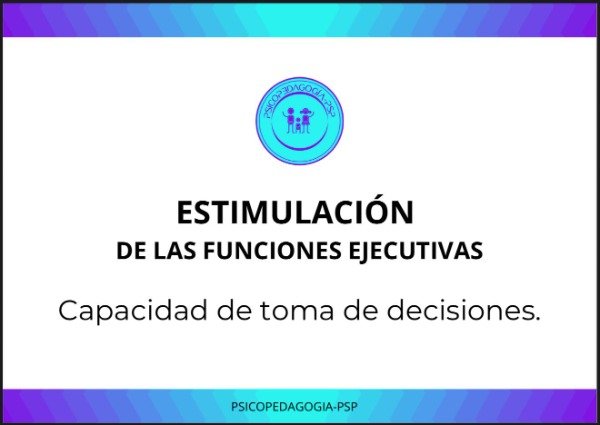 PSICOPEDAGOGIA-PSP

ESTIMULACIÓN
DE LAS FUNCIONES EJECUTIVAS

Capacidad de toma de decisiones.

PSICOPEDAGOGIA-PSP